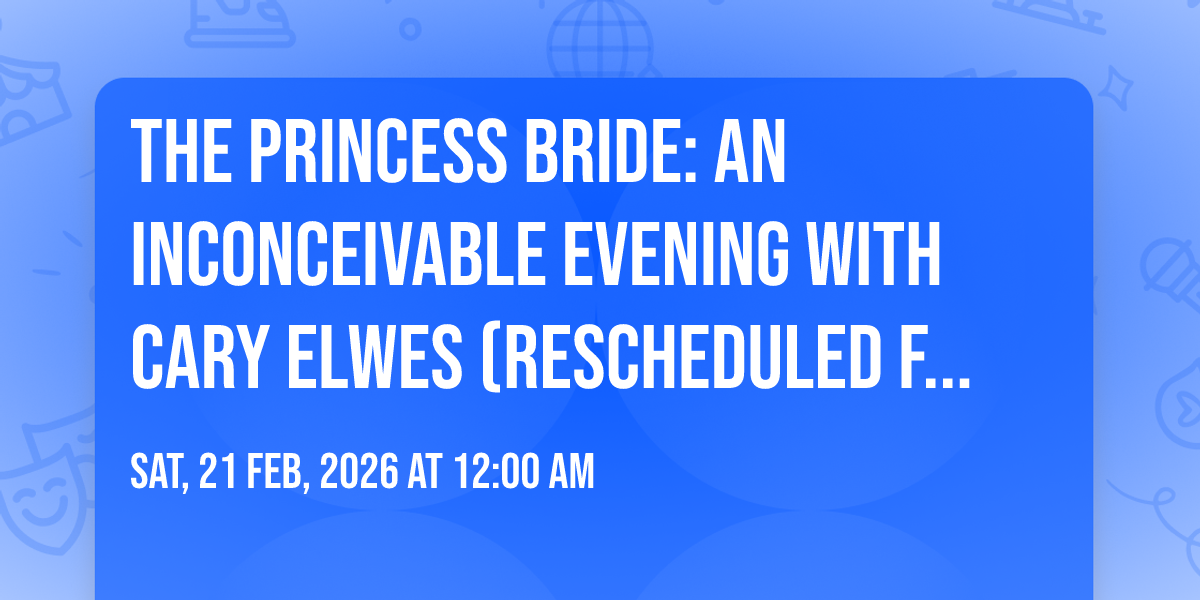 THE PRINCESS BRIDE: AN INCONCEIVABLE EVENING WITH CARY ELWES (RESCHEDULED F...

SAT, 21 FEB, 2026 AT 12:00 AM